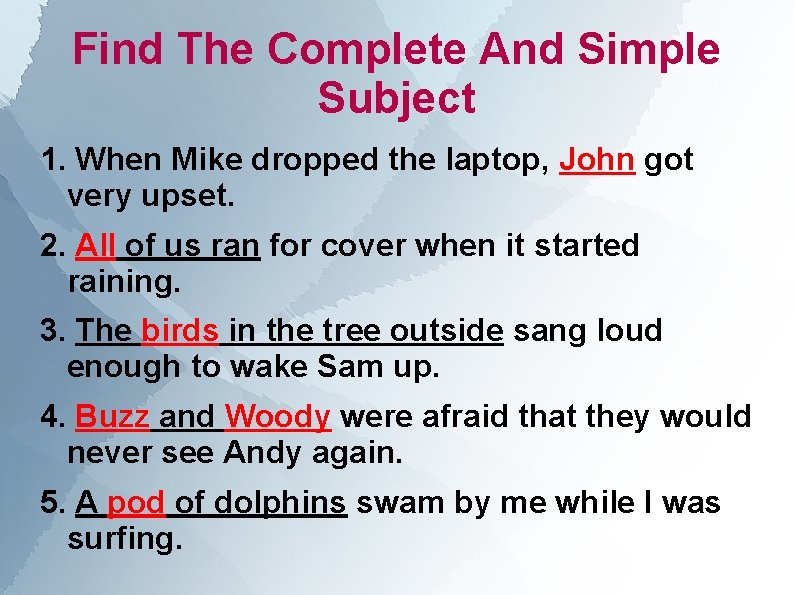 Find The Complete And Simple Subject

1. When Mike dropped the laptop, John got very upset.

2. All of us ran for cover when it started raining.

3. The birds in the tree outside sang loud enough to wake Sam up.

4. Buzz and Woody were afraid that they would never see Andy again.

5. A pod of dolphins swam by me while I was surfing.